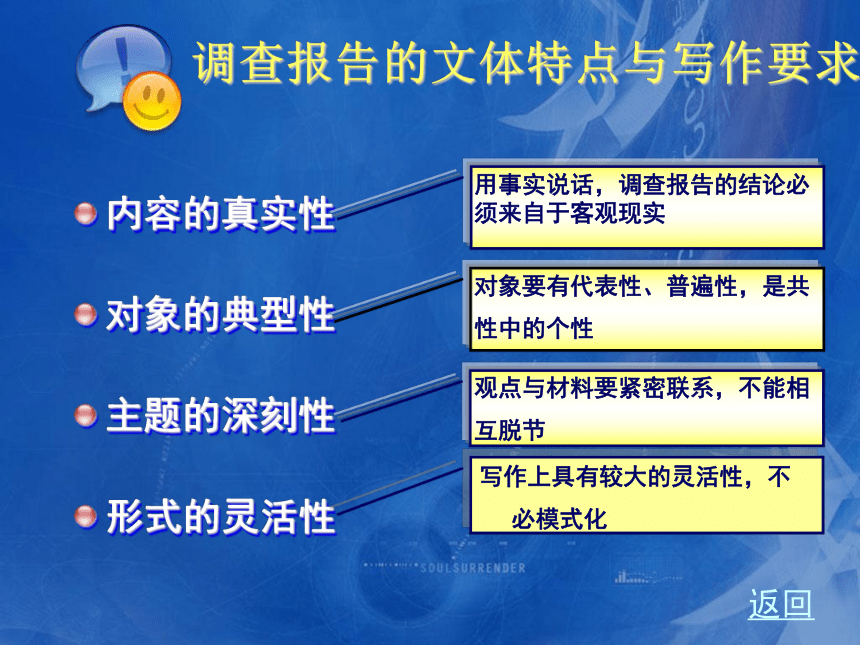 调查报告的文体特点与写作要求

内容的真实性

用事实说话，调查报告的结论必须来自于客观现实

对象的典型性

对象要有代表性、普遍性，是共性中的个性

主题的深刻性

观点与材料要紧密联系，不能相互脱节

形式的灵活性

写作上具有较大的灵活性，不必模式化

SOULSURRENDER

返回